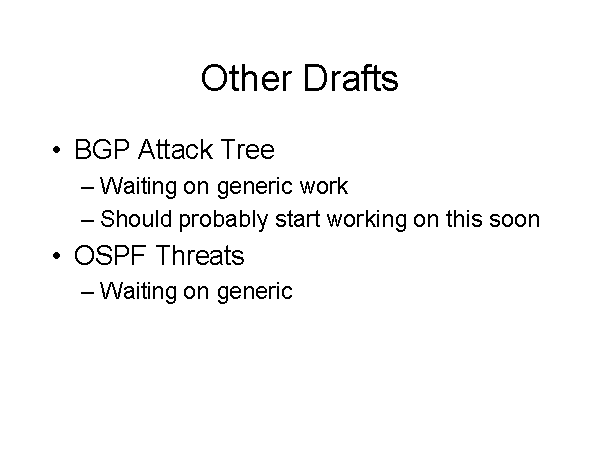 Other Drafts

• BGP Attack Tree
– Waiting on generic work
– Should probably start working on this soon
• OSPF Threats
– Waiting on generic